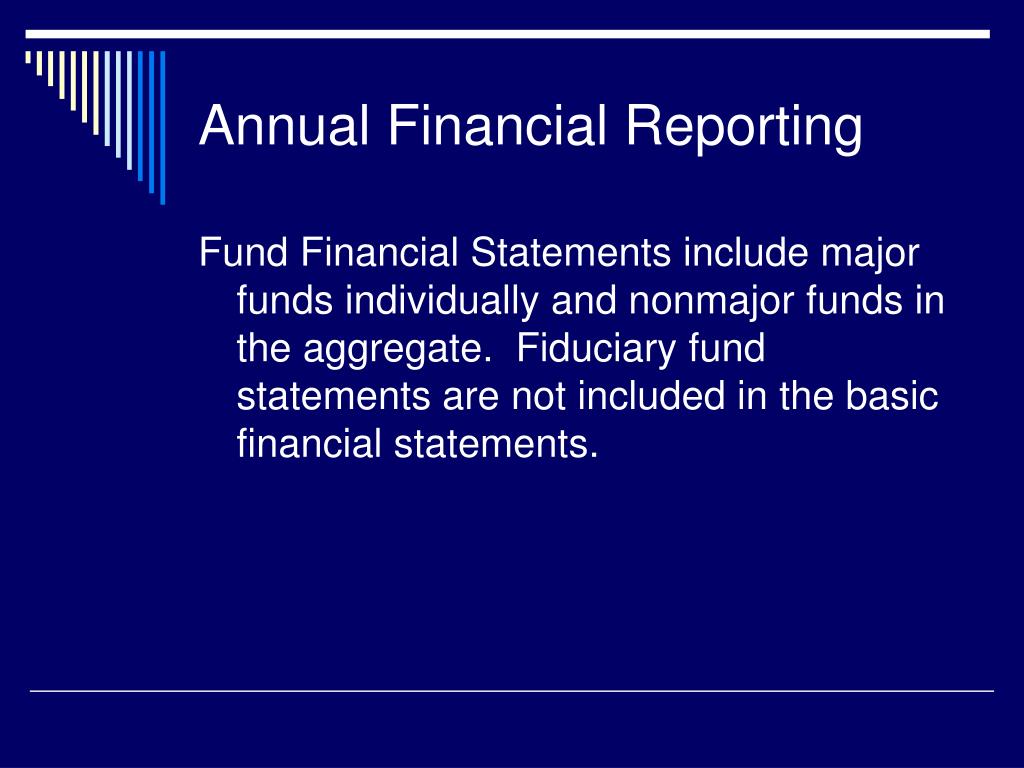 Annual Financial Reporting

Fund Financial Statements include major funds individually and nonmajor funds in the aggregate.  Fiduciary fund statements are not included in the basic financial statements.